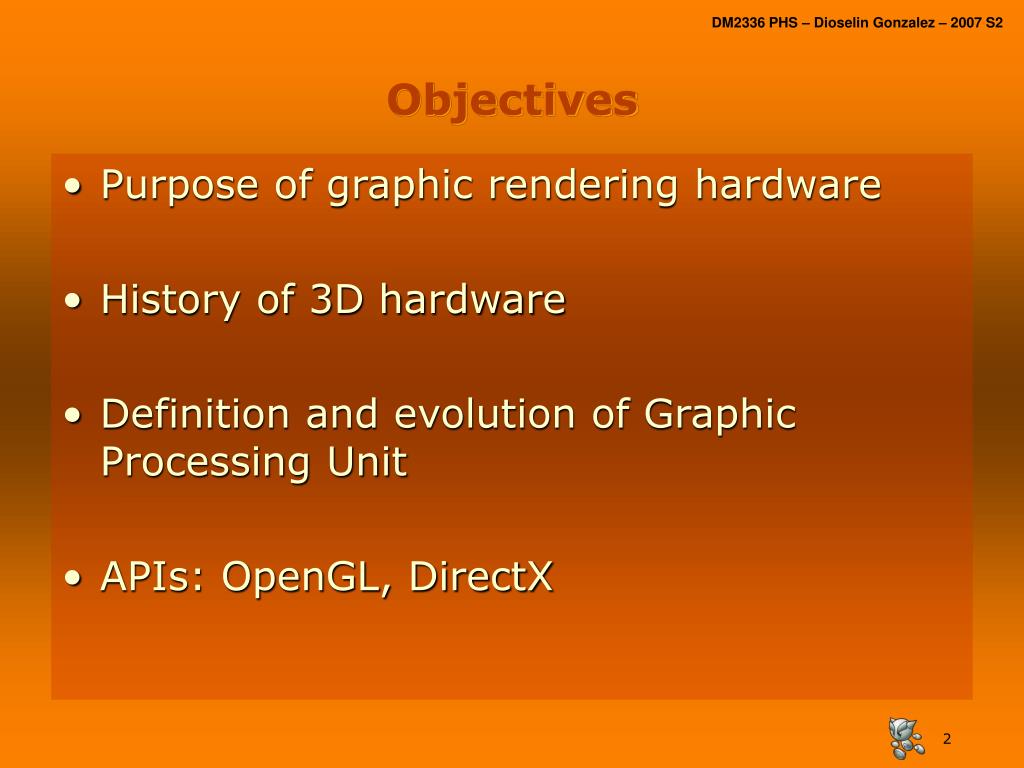 DM2336 PHS – Dioselin Gonzalez – 2007 S2

Objectives

• Purpose of graphic rendering hardware

• History of 3D hardware

• Definition and evolution of Graphic Processing Unit

• APIs: OpenGL, DirectX

2